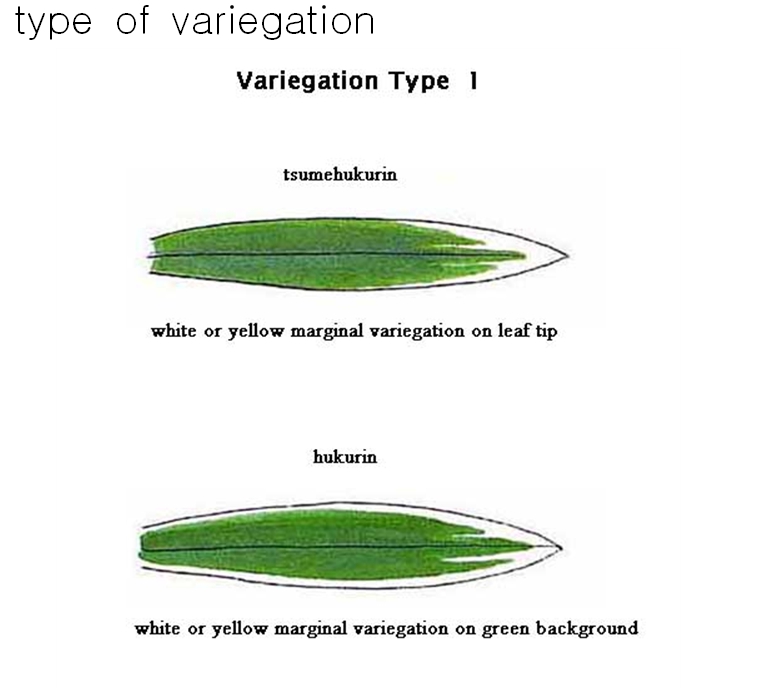 type of variegation

Variegation Type 1

tsumehukurin

white or yellow marginal variegation on leaf tip

hukurin

white or yellow marginal variegation on green background